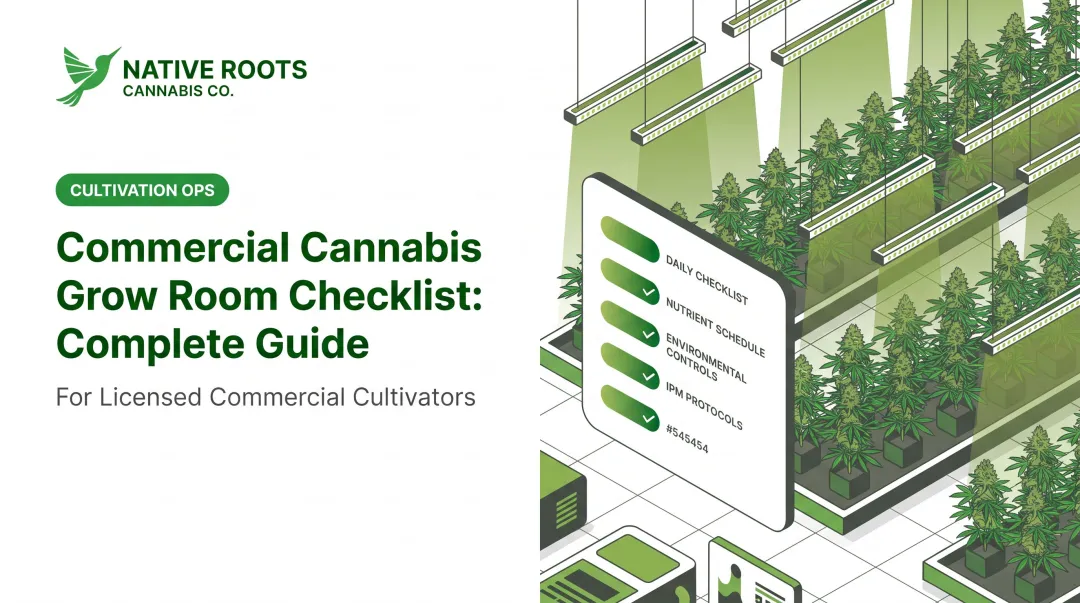 NATIVE ROOTS
CANNABIS CO.

CULTIVATION OPS

Commercial Cannabis Grow Room Checklist: Complete Guide

For Licensed Commercial Cultivators

DAILY CHECKLIST
NUTRIENT SCHEDULE
ENVIRONMENTAL CONTROLS
IPM PROTOCOLS
#545454